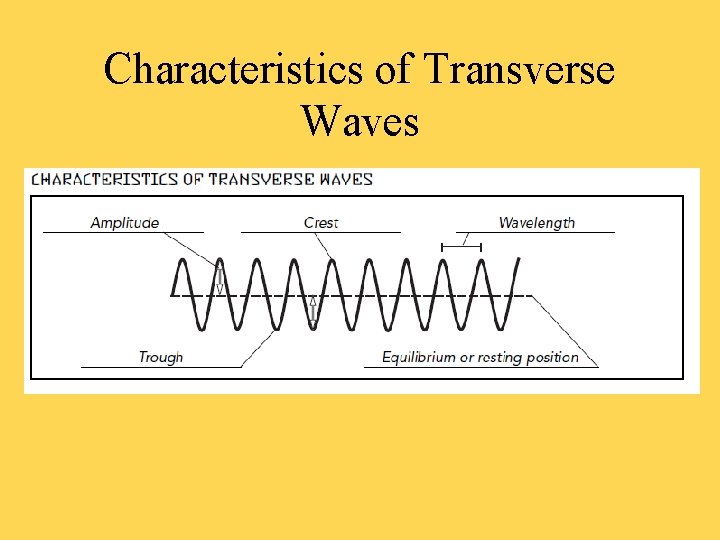 Characteristics of Transverse Waves

CHARACTERISTICS OF TRANSVERSE WAVES

Amplitude

Crest

Wavelength

Trough

Equilibrium or resting position